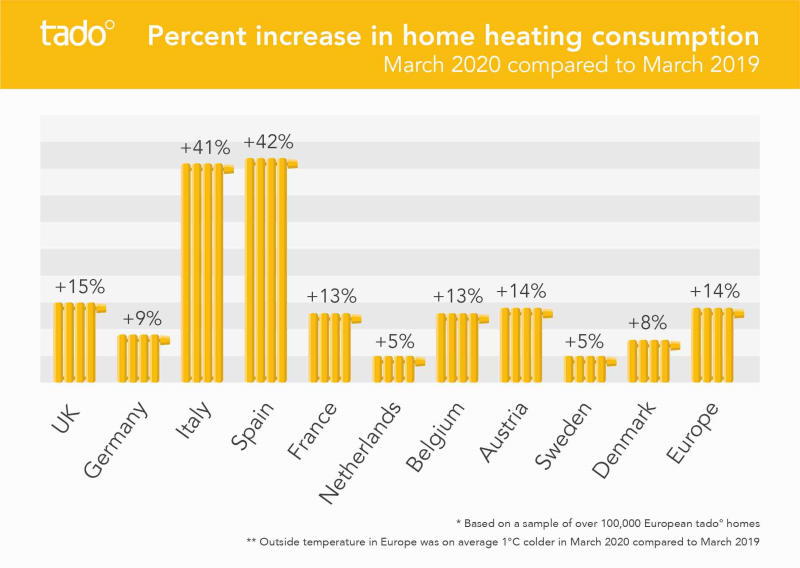 tado°

Percent increase in home heating consumption
March 2020 compared to March 2019

+15%
+9%
+41%
+42%
+13%
+5%
+13%
+14%
+5%
+8%
+14%

UK
Germany
Italy
Spain
France
Netherlands
Belgium
Austria
Sweden
Denmark
Europe

* Based on a sample of over 100,000 European tado° homes
** Outside temperature in Europe was on average 1°C colder in March 2020 compared to March 2019